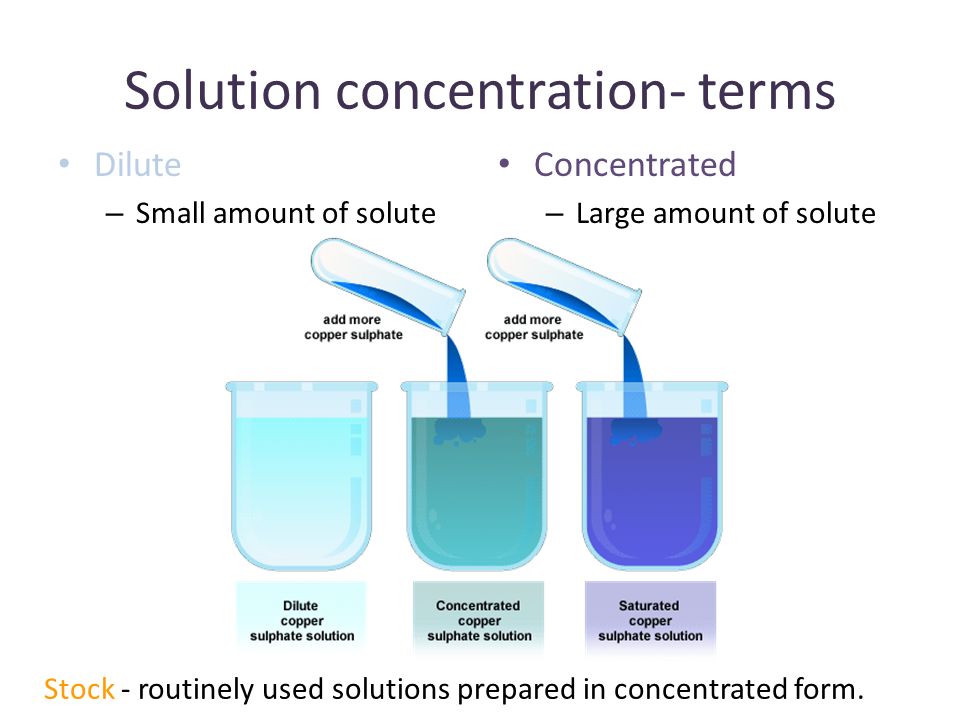 Solution concentration- terms

• Dilute
– Small amount of solute

• Concentrated
– Large amount of solute

add more copper sulphate

add more copper sulphate

Dilute copper sulphate solution

Concentrated copper sulphate solution

Saturated copper sulphate solution

Stock - routinely used solutions prepared in concentrated form.